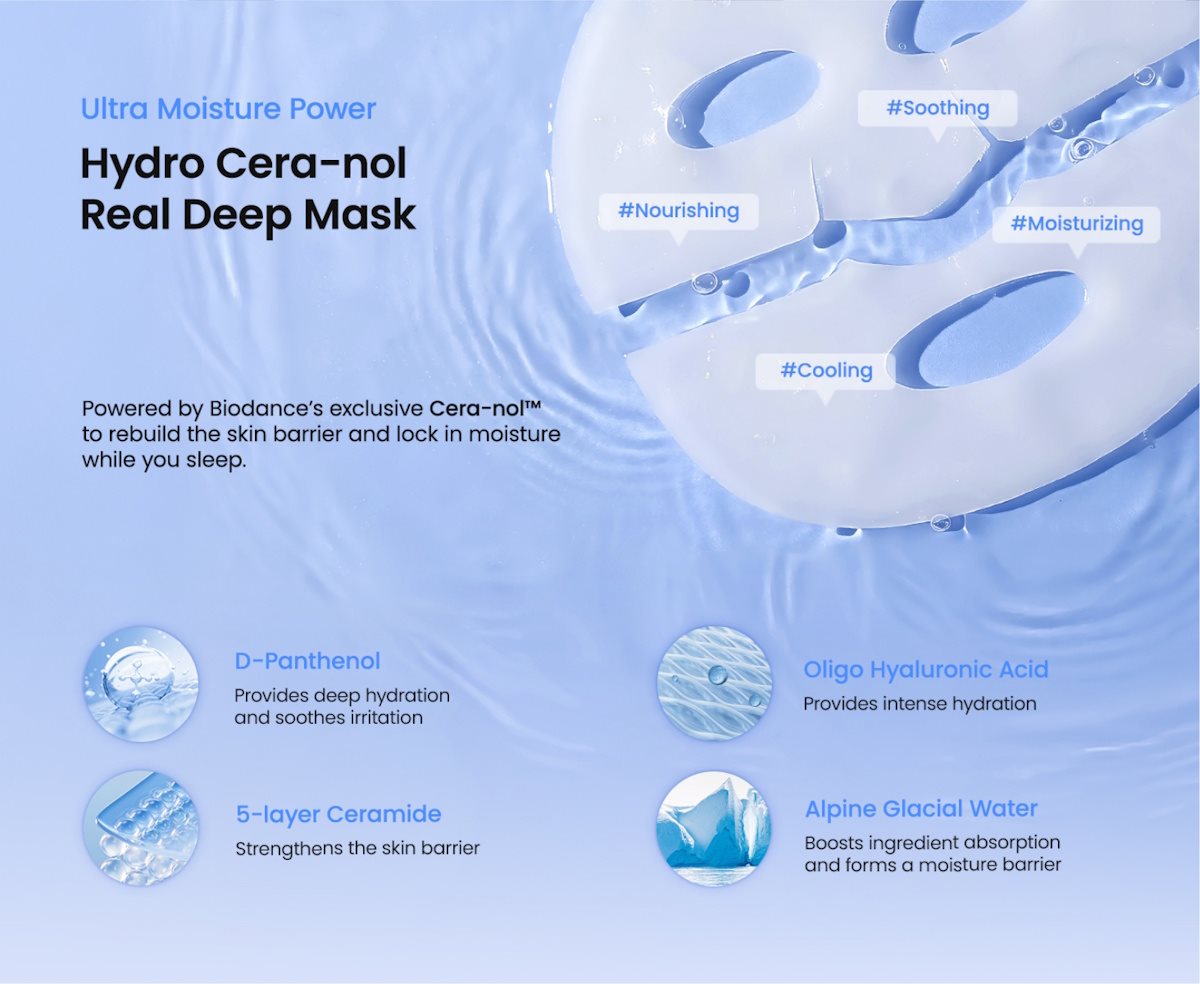 Ultra Moisture Power

Hydro Cera-nol
Real Deep Mask

#Soothing

#Nourishing

#Moisturizing

#Cooling

Powered by Biodance's exclusive Cera-nol™ to rebuild the skin barrier and lock in moisture while you sleep.

D-Panthenol

Provides deep hydration and soothes irritation

5-layer Ceramide

Strengthens the skin barrier

Oligo Hyaluronic Acid

Provides intense hydration

Alpine Glacial Water

Boosts ingredient absorption and forms a moisture barrier